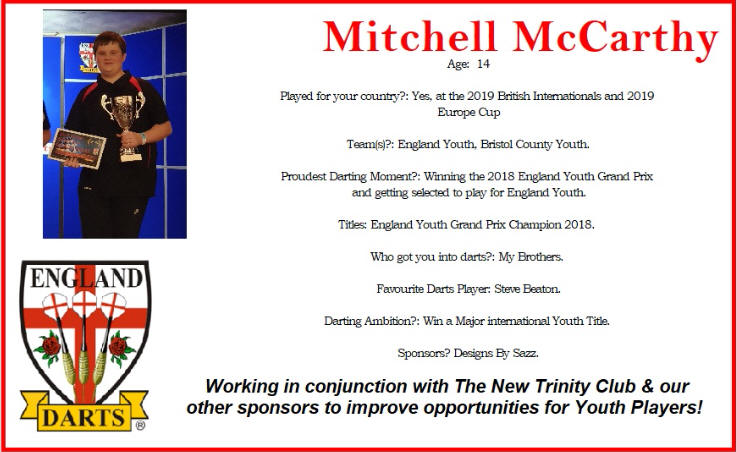 Mitchell McCarthy

Age: 14

Played for your country?: Yes, at the 2019 British Internationals and 2019 Europe Cup

Team(s)?: England Youth, Bristol County Youth.

Proudest Darting Moment?: Winning the 2018 England Youth Grand Prix and getting selected to play for England Youth.

Titles: England Youth Grand Prix Champion 2018.

Who got you into darts?: My Brothers.

Favourite Darts Player: Steve Beaton.

Darting Ambition?: Win a Major international Youth Title.

Sponsors? Designs By Sazz.

ENGLAND

DARTS ®

Working in conjunction with The New Trinity Club & our other sponsors to improve opportunities for Youth Players!